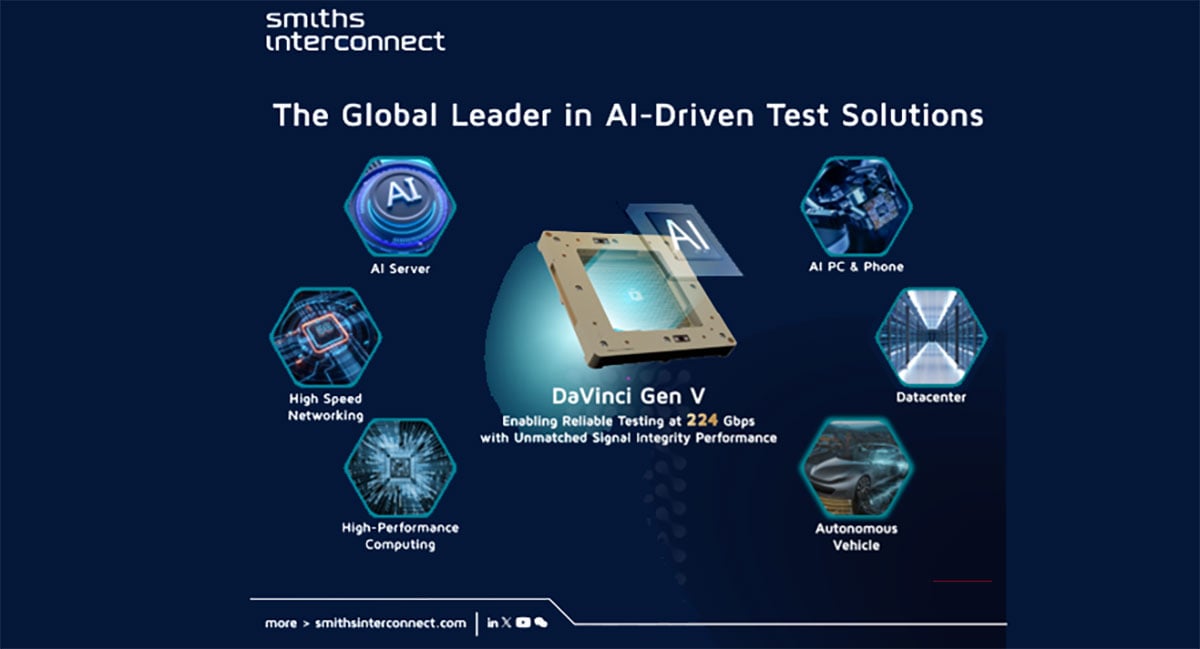 smiths interconnect

The Global Leader in AI-Driven Test Solutions

AI

AI Server

High Speed Networking

High-Performance Computing

AI

DaVinci Gen V

Enabling Reliable Testing at 224 Gbps with Unmatched Signal Integrity Performance

AI PC & Phone

Datacenter

Autonomous Vehicle

more > smithsinterconnect.com